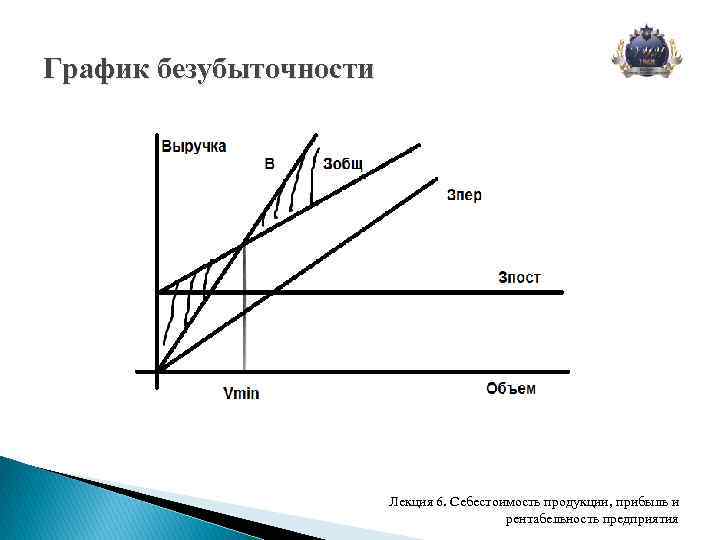 График безубыточности

Выручка
В
Зобщ
Зпер
Зпост
Vmin
Объем

Лекция 6. Себестоимость продукции, прибыль и рентабельность предприятия